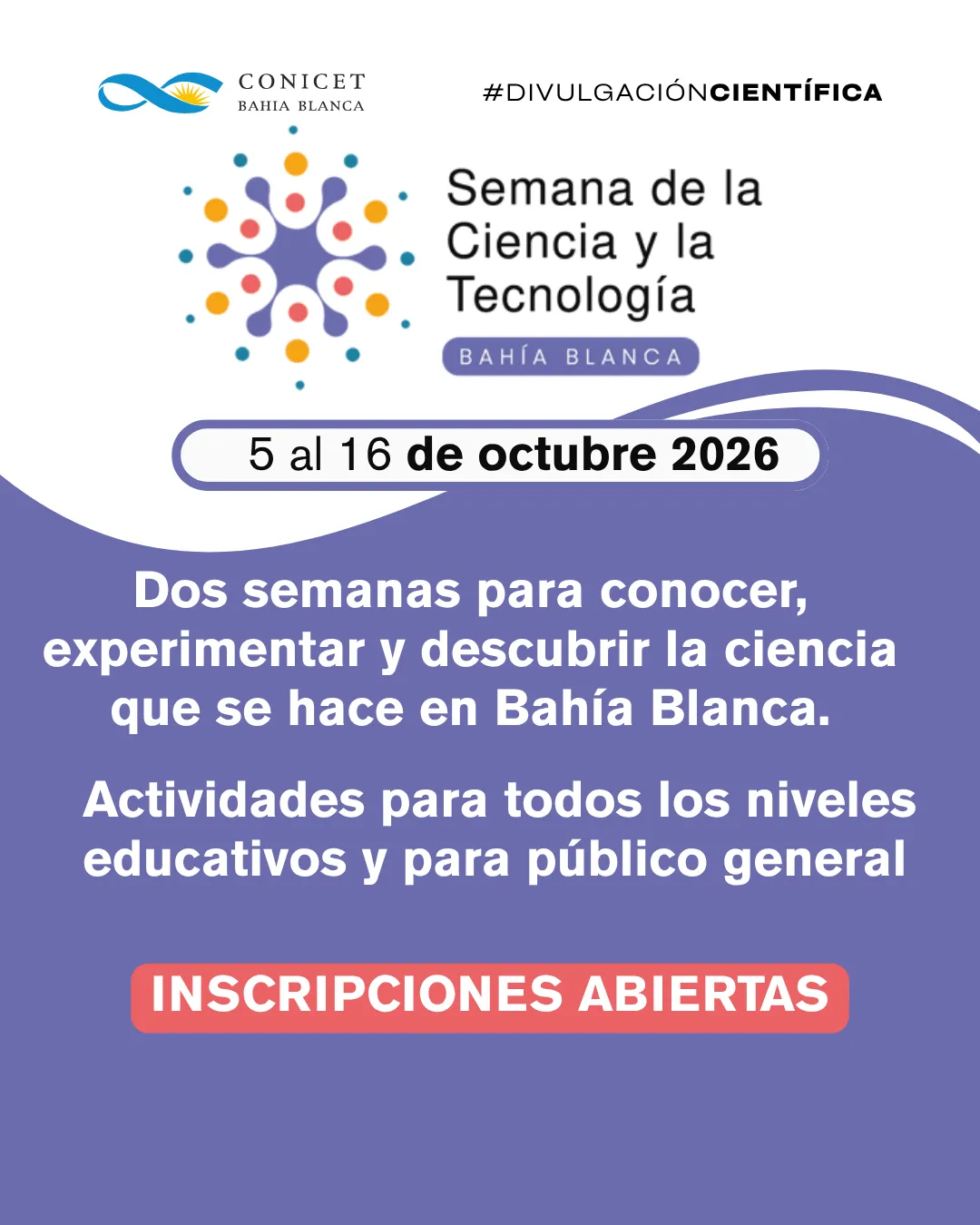 CONICET
BAHIA BLANCA

#DIVULGACIÓNCIENTÍFICA

Semana de la Ciencia y la Tecnología

BAHÍA BLANCA

5 al 16 de octubre 2026

Dos semanas para conocer, experimentar y descubrir la ciencia que se hace en Bahía Blanca.

Actividades para todos los niveles educativos y para público general

INSCRIPCIONES ABIERTAS